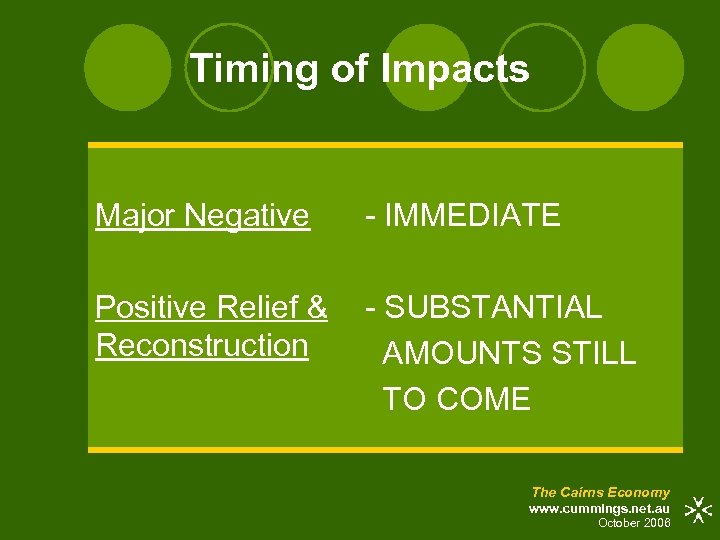 Timing of Impacts

Major Negative - IMMEDIATE

Positive Relief & Reconstruction - SUBSTANTIAL AMOUNTS STILL TO COME

The Cairns Economy
www.cummings.net.au
October 2006